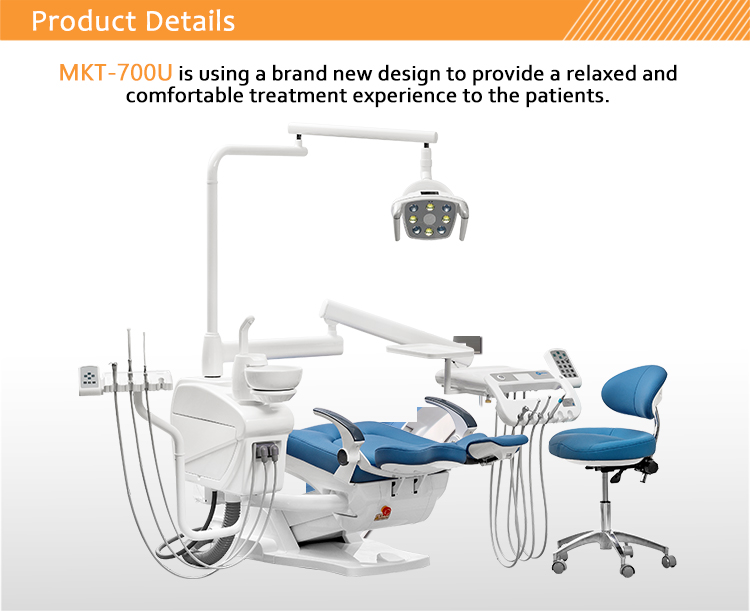 Product Details

MKT-700U is using a brand new design to provide a relaxed and comfortable treatment experience to the patients.